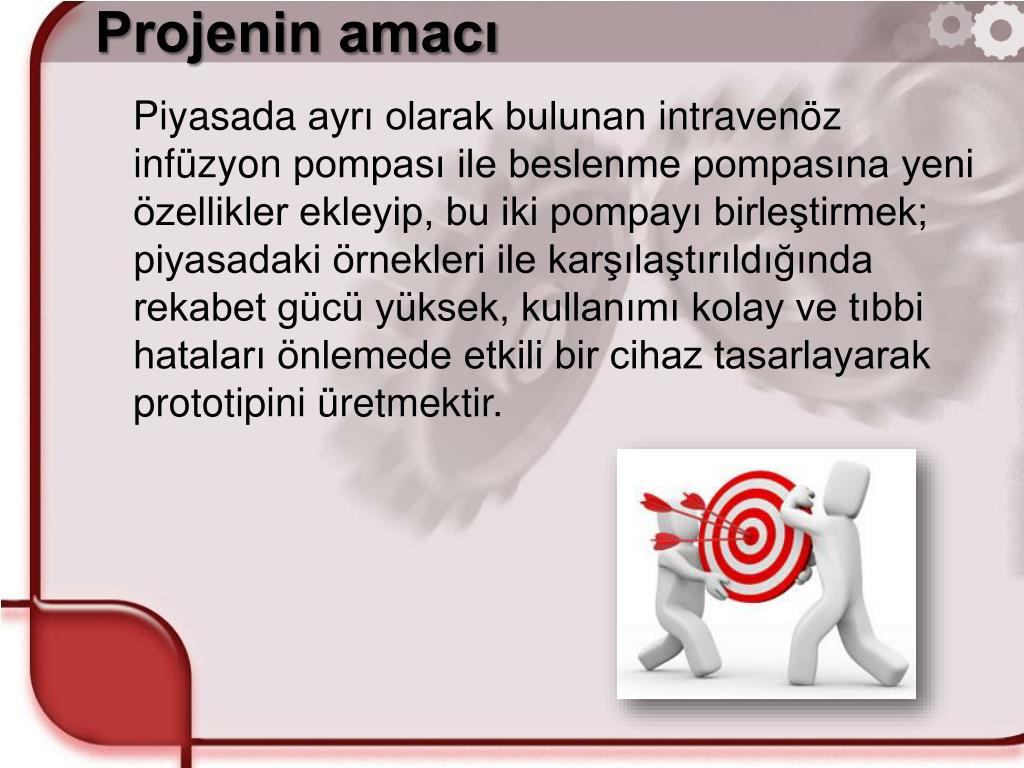 Projenin amacı

Piyasada ayrı olarak bulunan intravenöz infüzyon pompası ile beslenme pompasına yeni özellikler ekleyip, bu iki pompayı birleştirmek; piyasadaki örnekleri ile karşılaştırıldığında rekabet gücü yüksek, kullanımı kolay ve tıbbi hataları önlemede etkili bir cihaz tasarlayarak prototipini üretmektir.